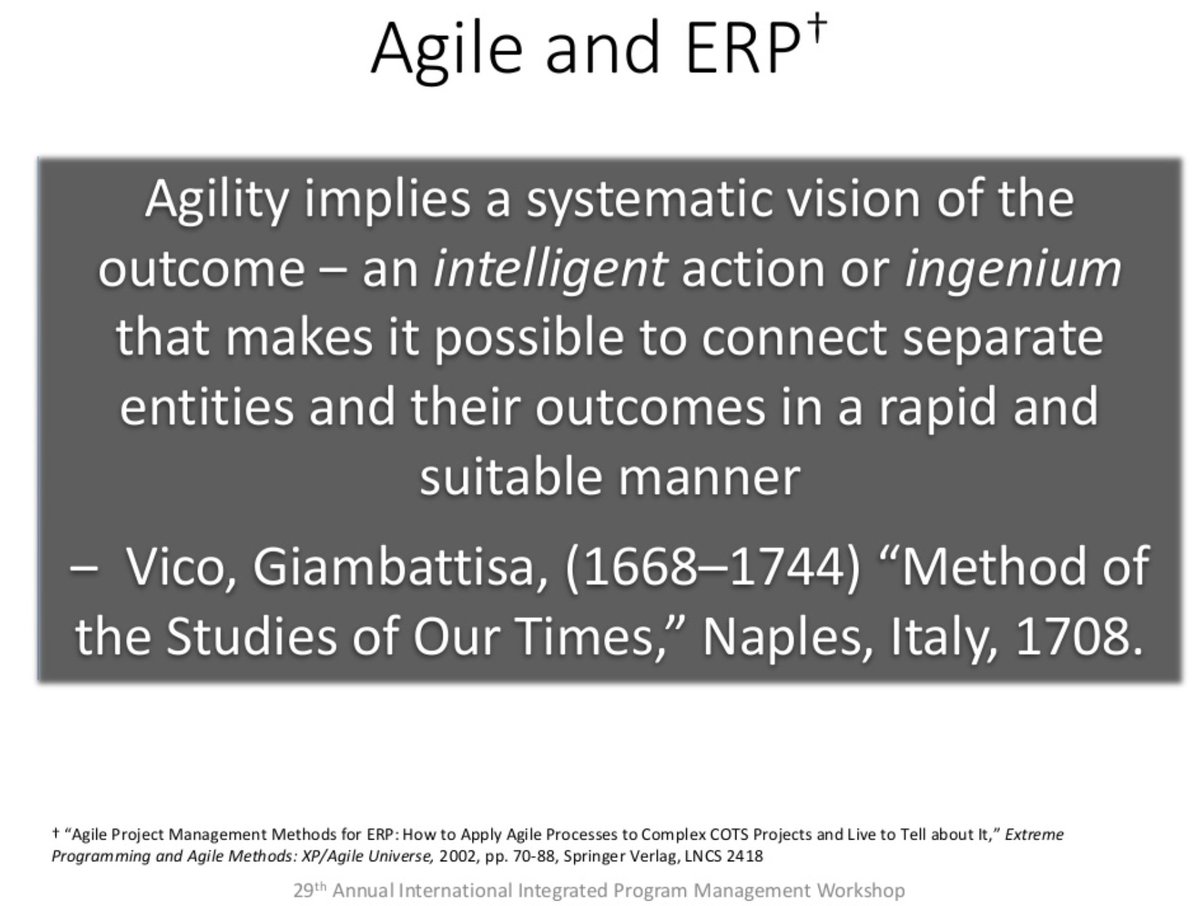 Agile and ERP†

Agility implies a systematic vision of the outcome – an intelligent action or ingenium that makes it possible to connect separate entities and their outcomes in a rapid and suitable manner

– Vico, Giambattisa, (1668–1744) “Method of the Studies of Our Times,” Naples, Italy, 1708.

† “Agile Project Management Methods for ERP: How to Apply Agile Processes to Complex COTS Projects and Live to Tell about It,” Extreme Programming and Agile Methods: XP/Agile Universe, 2002, pp. 70-88, Springer Verlag, LNCS 2418

29th Annual International Integrated Program Management Workshop